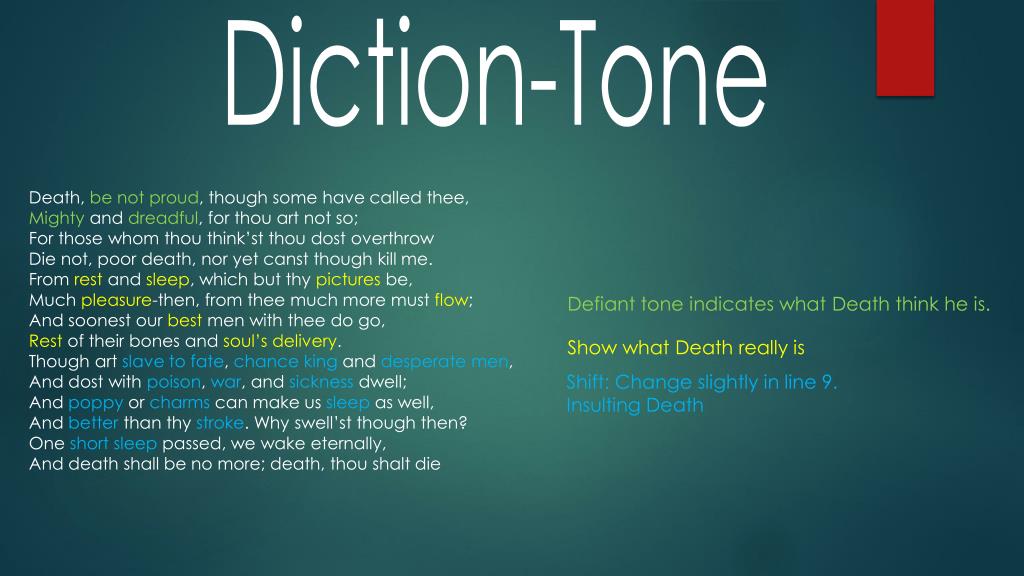 Diction-Tone

Death, be not proud, though some have called thee,
Mighty and dreadful, for thou art not so;
For those whom thou think'st thou dost overthrow
Die not, poor death, nor yet canst though kill me.
From rest and sleep, which but thy pictures be,
Much pleasure-then, from thee much more must flow;
And soonest our best men with thee do go,
Rest of their bones and soul's delivery.
Though art slave to fate, chance king and desperate men,
And dost with poison, war, and sickness dwell;
And poppy or charms can make us sleep as well,
And better than thy stroke. Why swell'st though then?
One short sleep passed, we wake eternally,
And death shall be no more; death, thou shalt die

Defiant tone indicates what Death think he is.

Show what Death really is

Shift: Change slightly in line 9.
Insulting Death